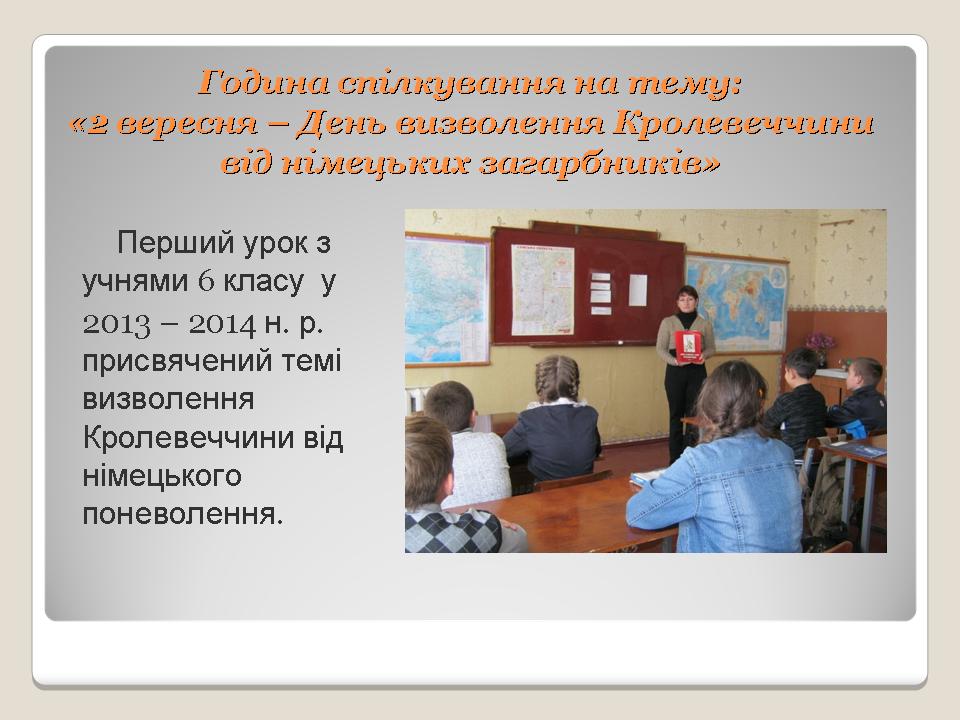 Година спілкування на тему:
«2 вересня – День визволення Кролевеччини від німецьких загарбників»

Перший урок з учнями 6 класу у 2013 – 2014 н. р. присвячений темі визволення Кролевеччини від німецького поневолення.